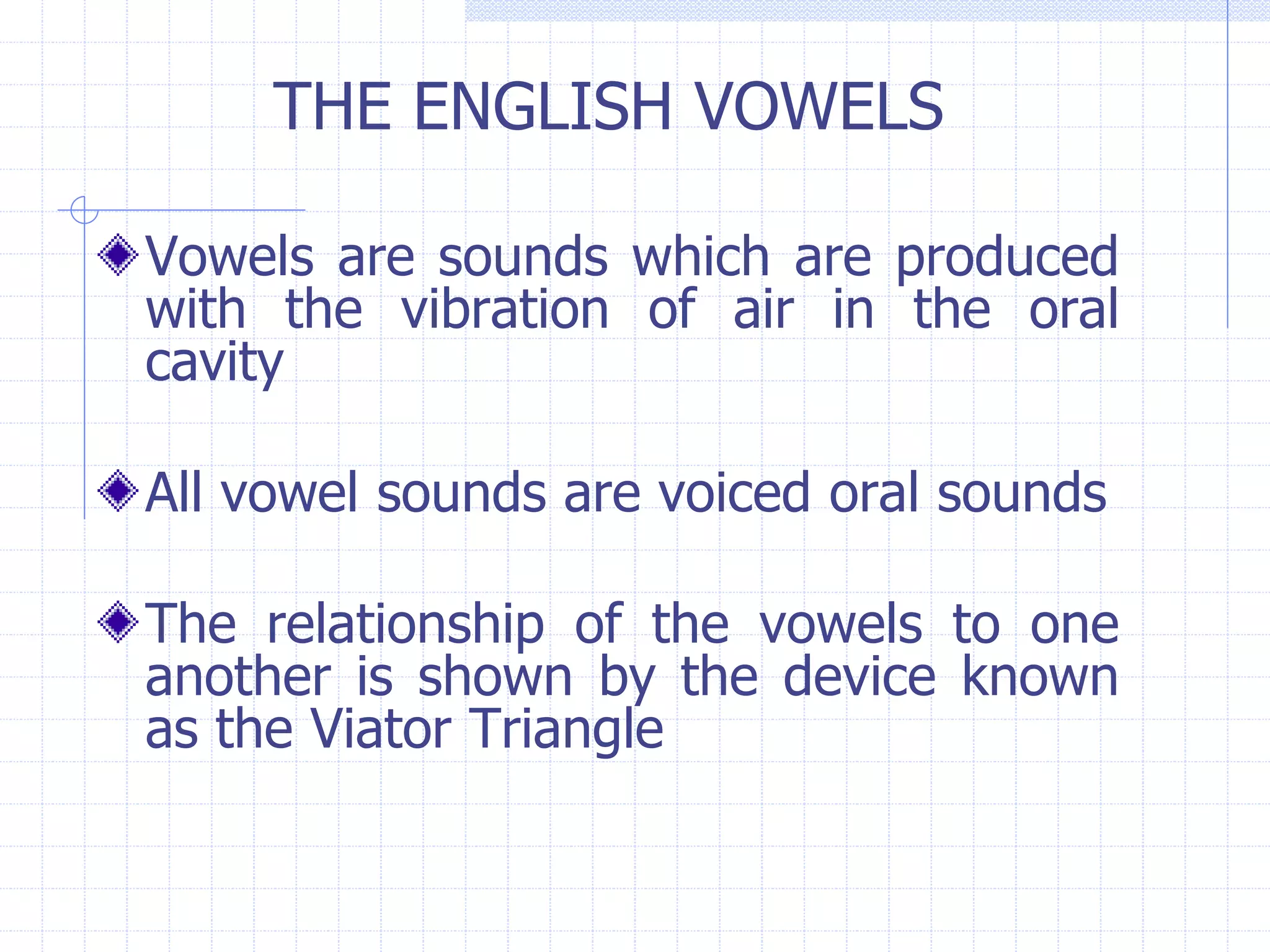 THE ENGLISH VOWELS

Vowels are sounds which are produced with the vibration of air in the oral cavity

All vowel sounds are voiced oral sounds

The relationship of the vowels to one another is shown by the device known as the Viator Triangle